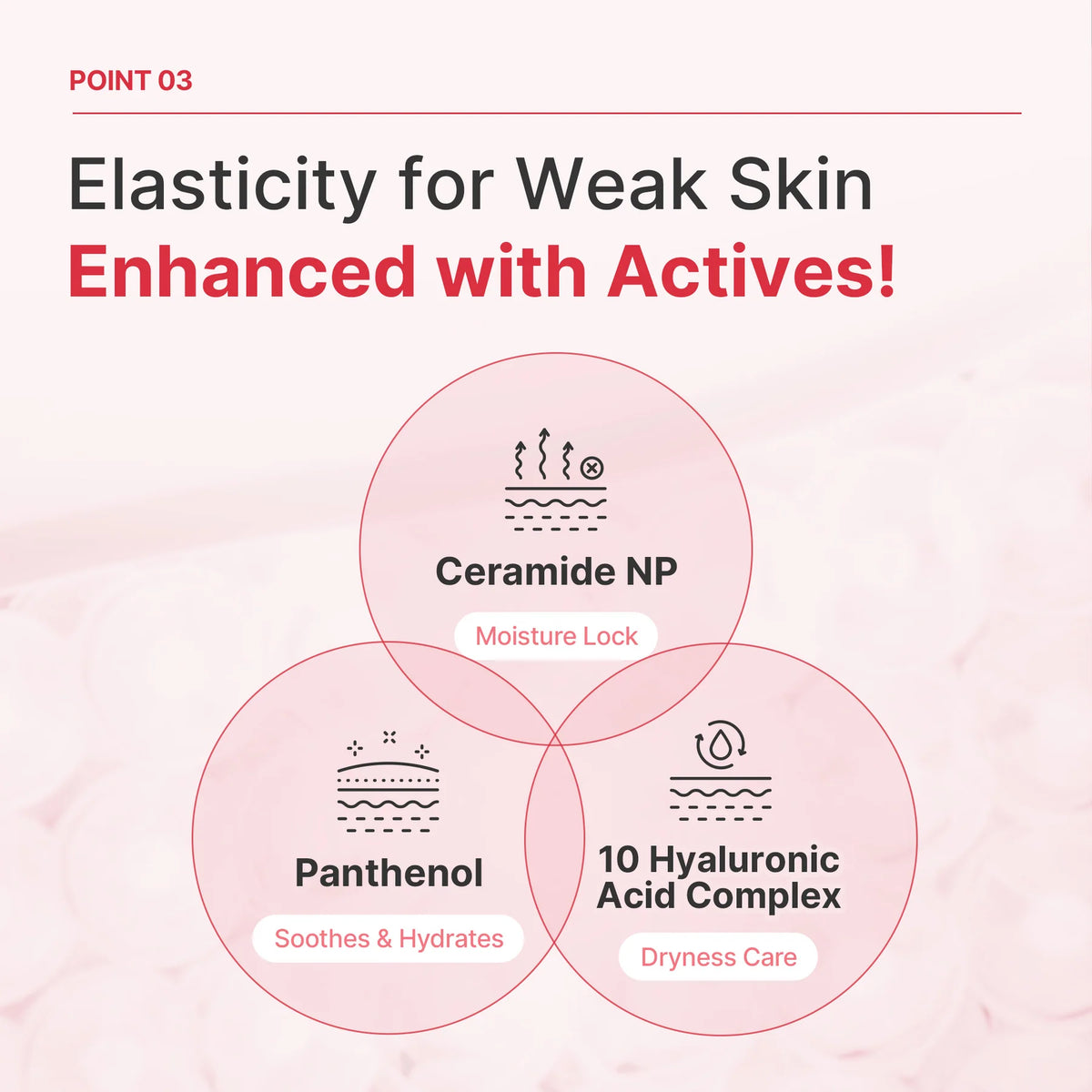 POINT 03

Elasticity for Weak Skin
Enhanced with Actives!

Ceramide NP
Moisture Lock

Panthenol
Soothes & Hydrates

10 Hyaluronic Acid Complex
Dryness Care